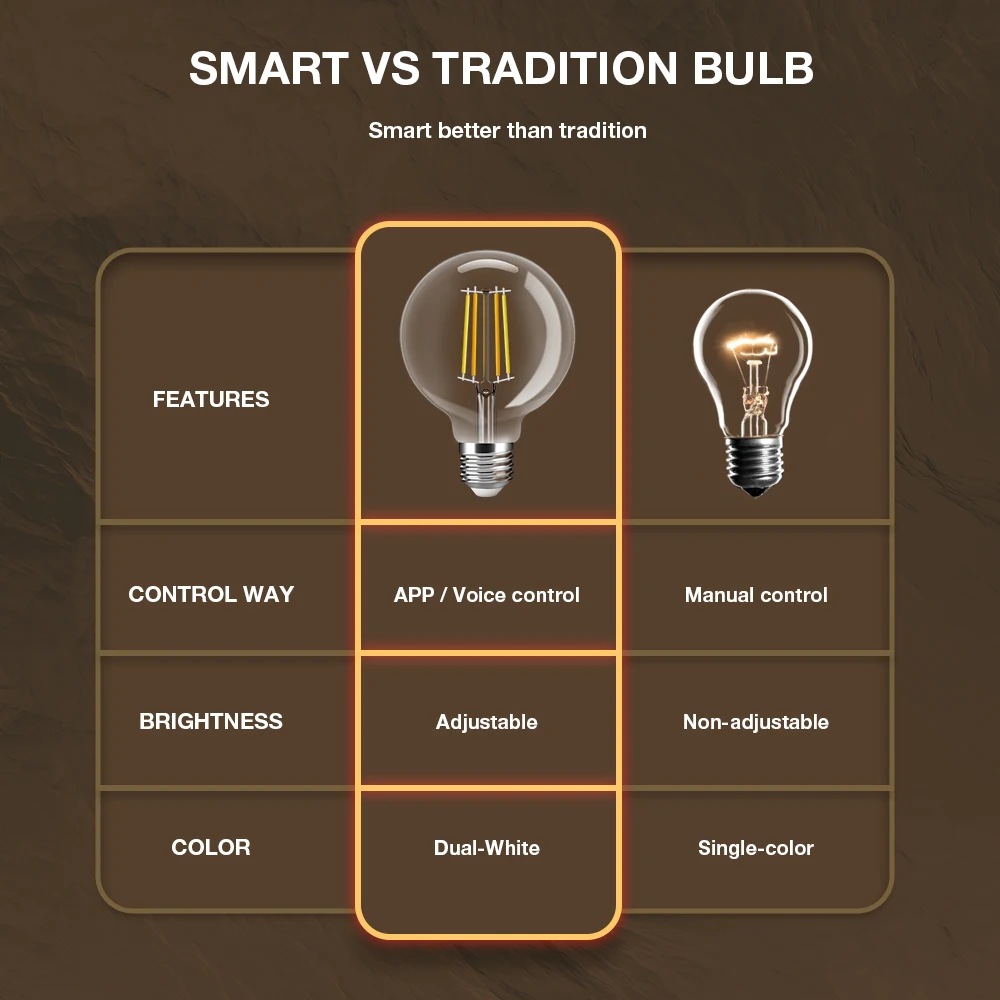 SMART VS TRADITION BULB

Smart better than tradition

| FEATURES | | |
|---|---|---|
| CONTROL WAY | APP / Voice control | Manual control |
| BRIGHTNESS | Adjustable | Non-adjustable |
| COLOR | Dual-White | Single-color |